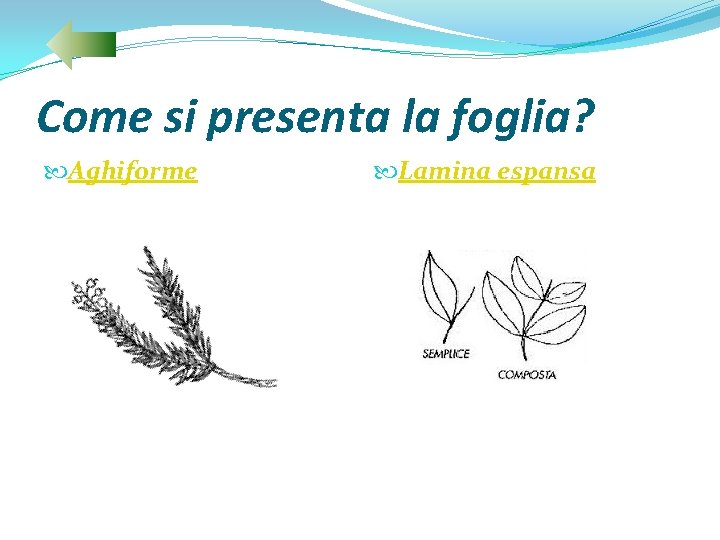 Come si presenta la foglia?

Aghiforme

Lamina espansa

SEMPLICE

COMPOSTA